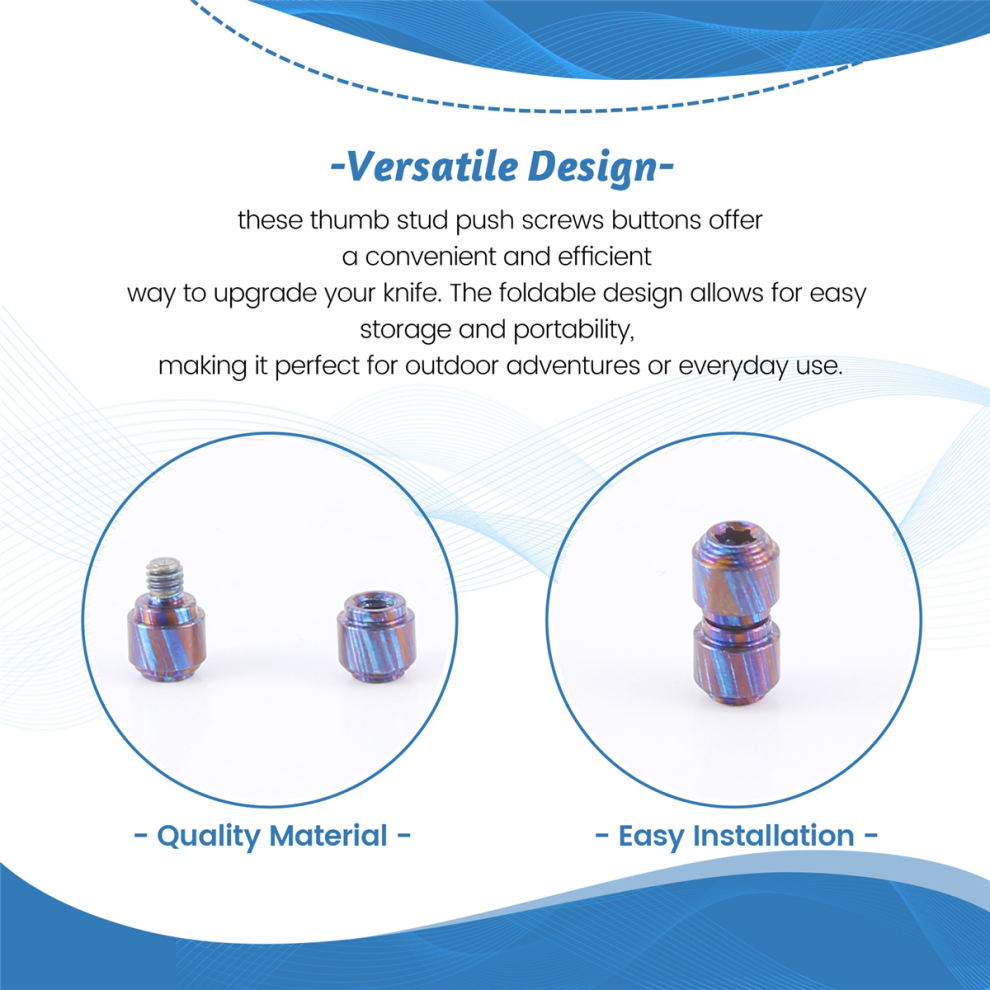 -Versatile Design-

these thumb stud push screws buttons offer a convenient and efficient way to upgrade your knife. The foldable design allows for easy storage and portability, making it perfect for outdoor adventures or everyday use.

- Quality Material -

- Easy Installation -